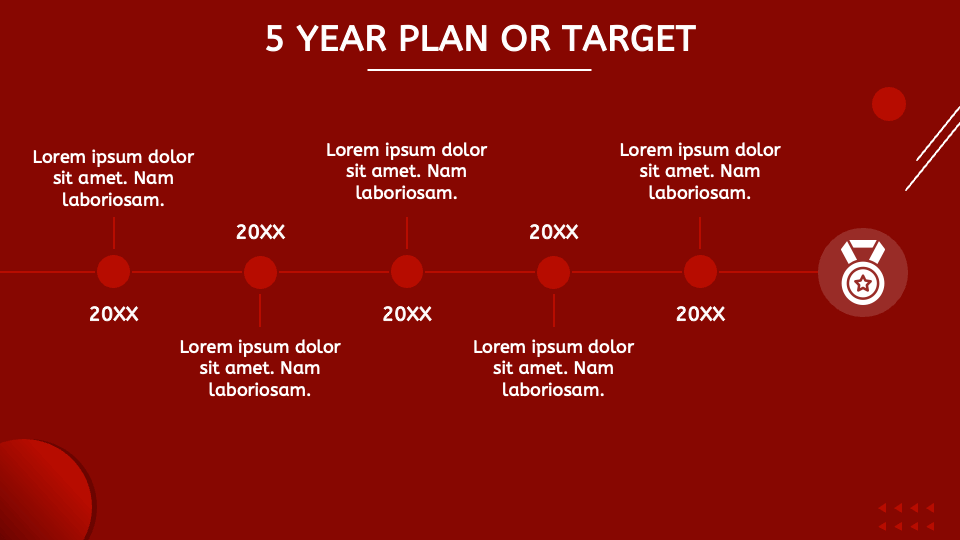 5 YEAR PLAN OR TARGET

Lorem ipsum dolor sit amet. Nam laboriosam.

20XX

20XX

Lorem ipsum dolor sit amet. Nam laboriosam.

Lorem ipsum dolor sit amet. Nam laboriosam.

20XX

20XX

Lorem ipsum dolor sit amet. Nam laboriosam.

Lorem ipsum dolor sit amet. Nam laboriosam.

20XX